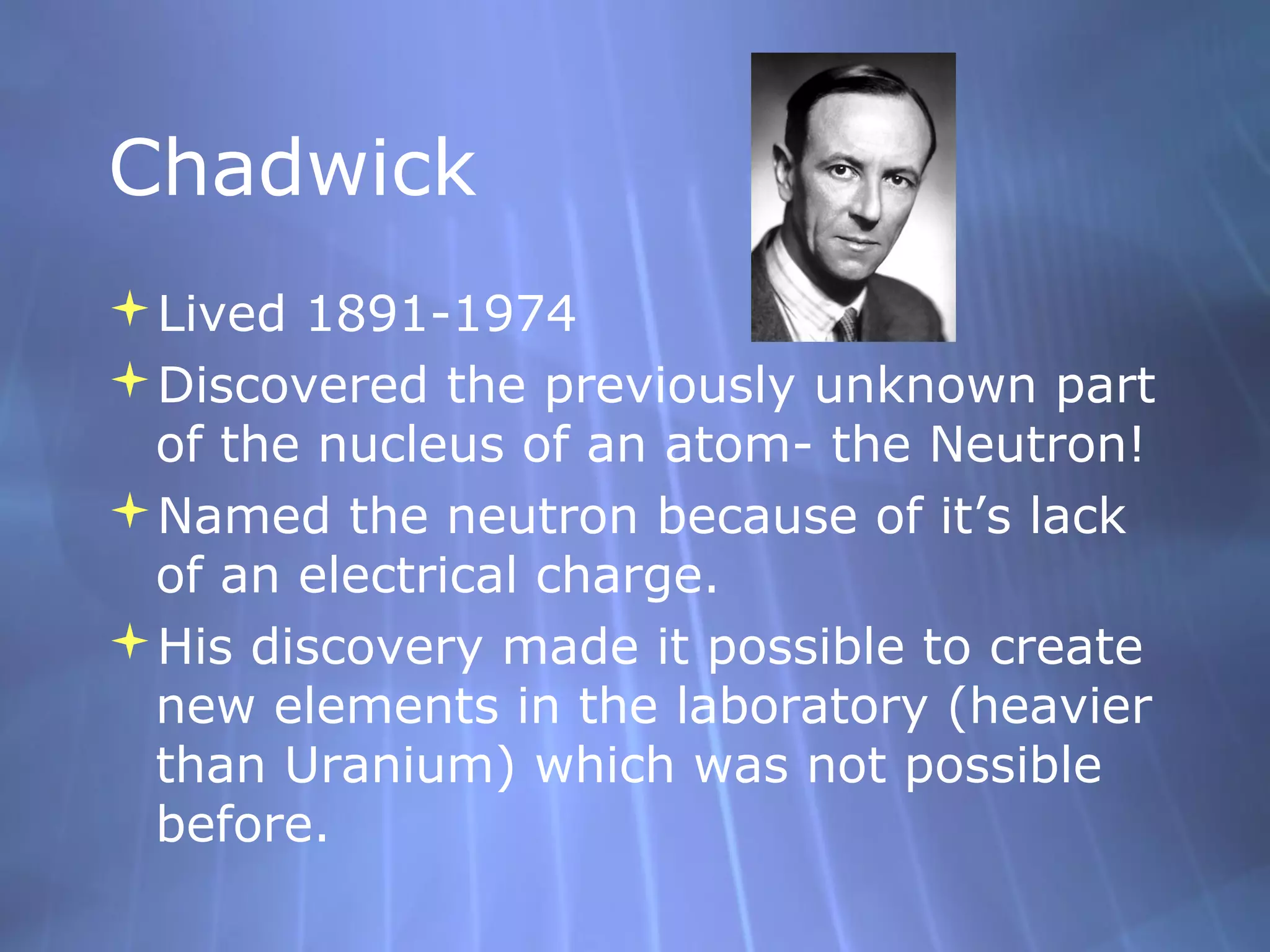 Chadwick

Lived 1891-1974

Discovered the previously unknown part of the nucleus of an atom- the Neutron!

Named the neutron because of it’s lack of an electrical charge.

His discovery made it possible to create new elements in the laboratory (heavier than Uranium) which was not possible before.